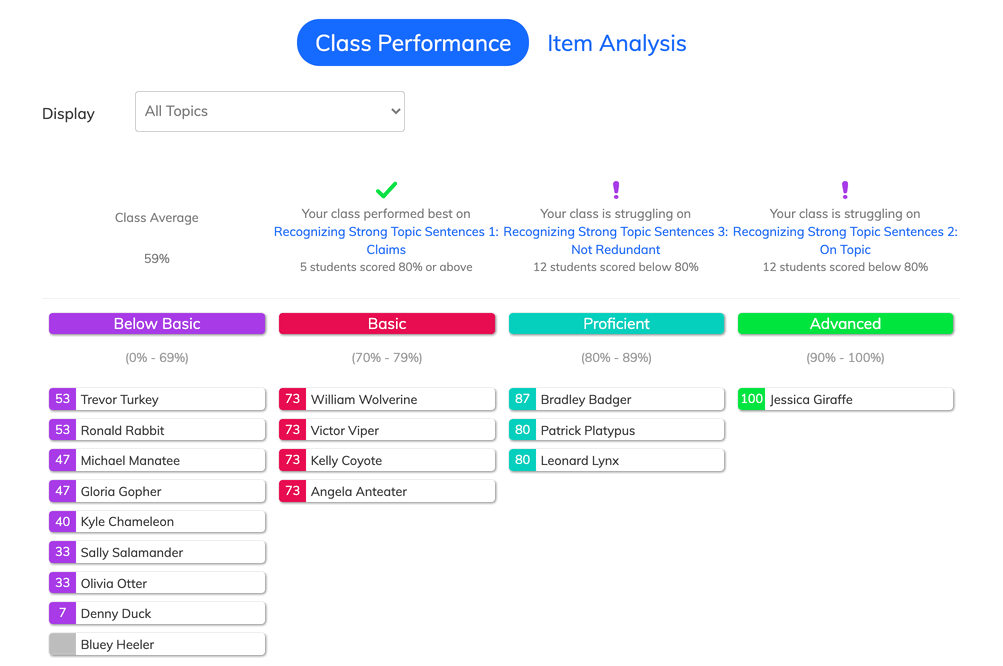 Class Performance Item Analysis

Display All Topics

Class Average

59%

Your class performed best on Recognizing Strong Topic Sentences 1: Claims
5 students scored 80% or above

Your class is struggling on Recognizing Strong Topic Sentences 3: Not Redundant
12 students scored below 80%

Your class is struggling on Recognizing Strong Topic Sentences 2: On Topic
12 students scored below 80%

Below Basic
(0% - 69%)
53 Trevor Turkey
53 Ronald Rabbit
47 Michael Manatee
47 Gloria Gopher
40 Kyle Chameleon
33 Sally Salamander
33 Olivia Otter
7 Denny Duck
Bluey Heeler

Basic
(70% - 79%)
73 William Wolverine
73 Victor Viper
73 Kelly Coyote
73 Angela Anteater

Proficient
(80% - 89%)
87 Bradley Badger
80 Patrick Platypus
80 Leonard Lynx

Advanced
(90% - 100%)
100 Jessica Giraffe